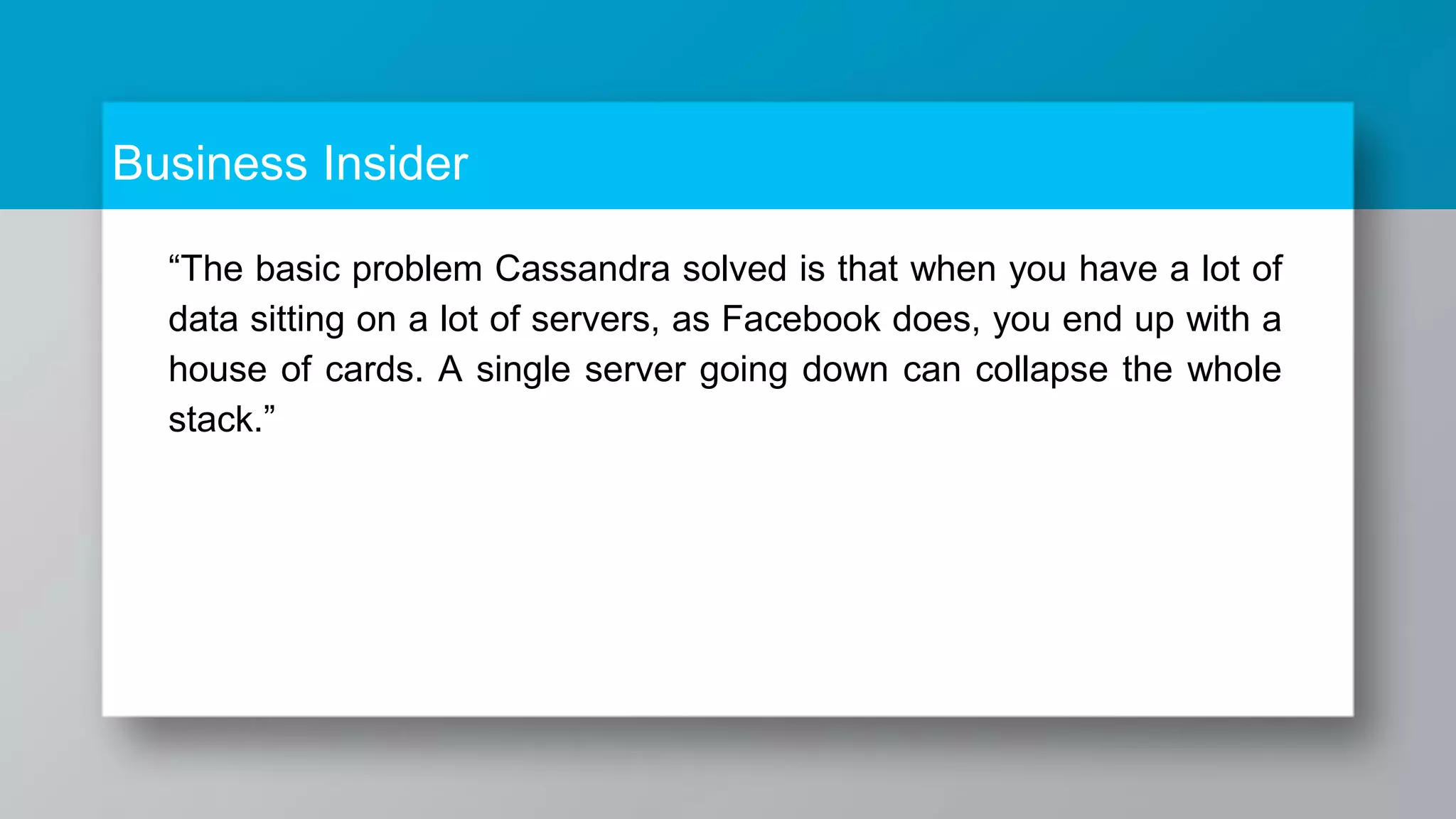 Business Insider

“The basic problem Cassandra solved is that when you have a lot of data sitting on a lot of servers, as Facebook does, you end up with a house of cards. A single server going down can collapse the whole stack.”